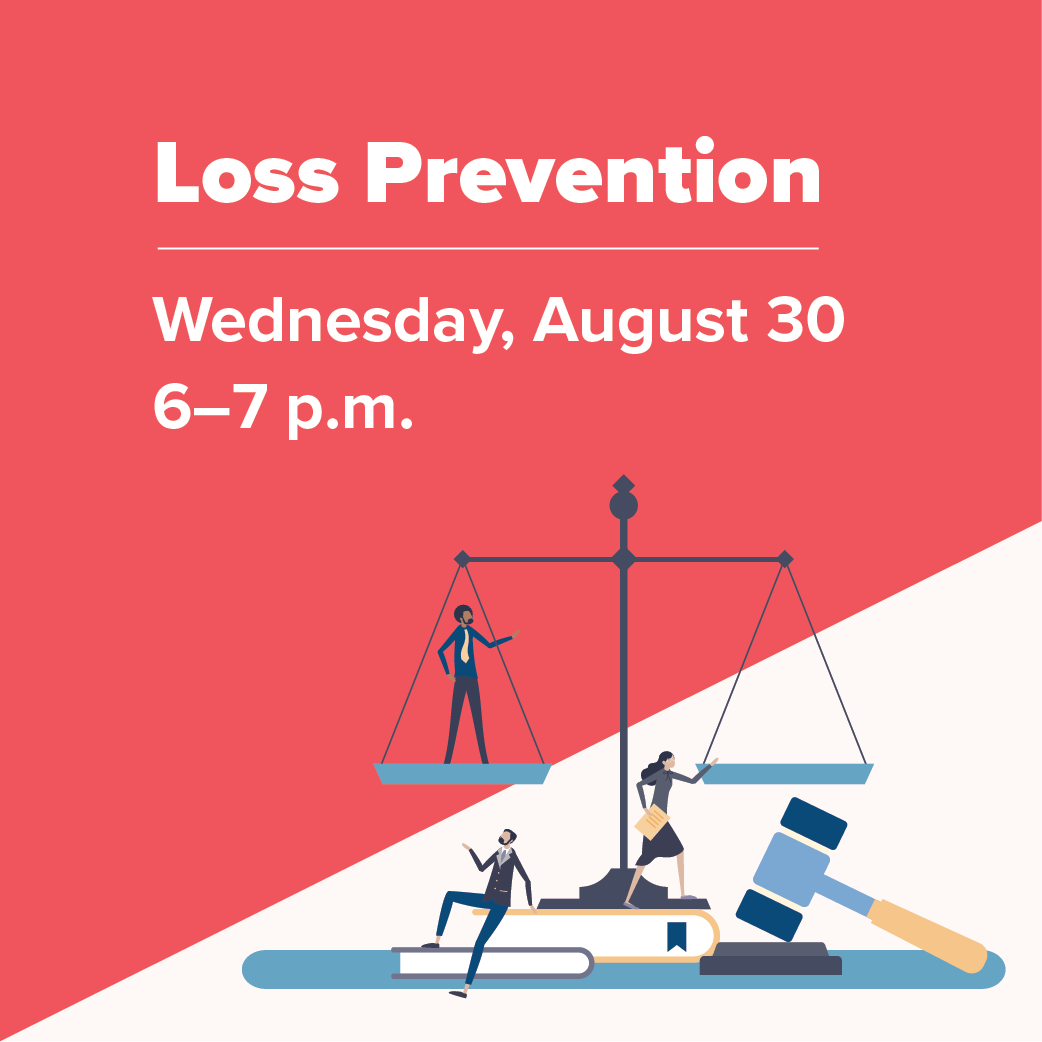 Loss Prevention

Wednesday, August 30
6–7 p.m.